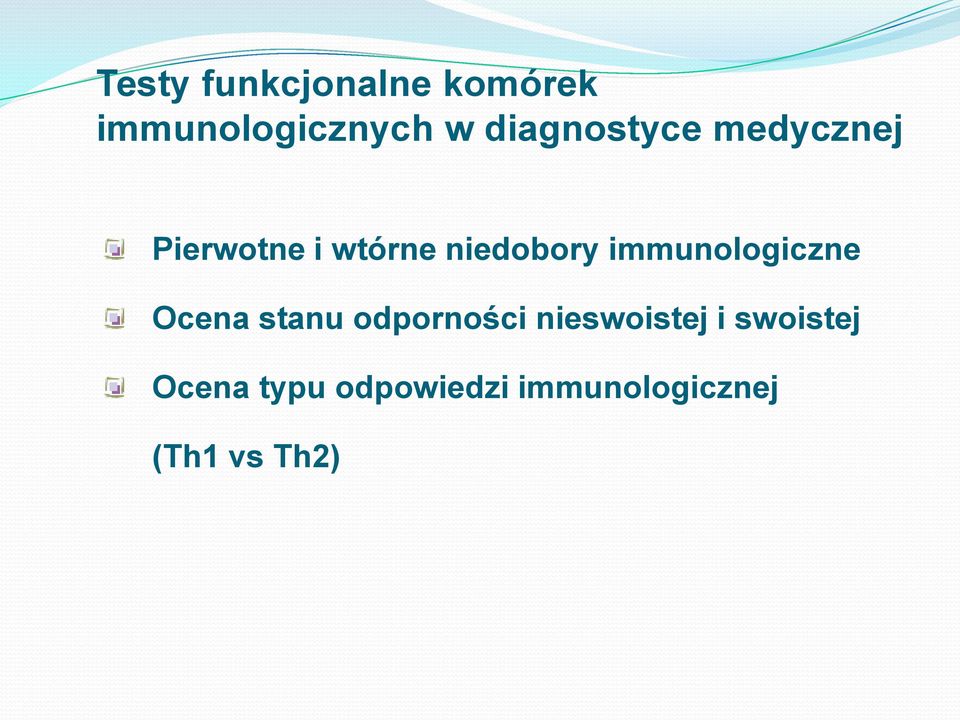 Testy funkcjonalne komórek immunologicznych w diagnostyce medycznej

Pierwotne i wtórne niedobory immunologiczne

Ocena stanu odporności nieswoistej i swoistej

Ocena typu odpowiedzi immunologicznej

(Th1 vs Th2)